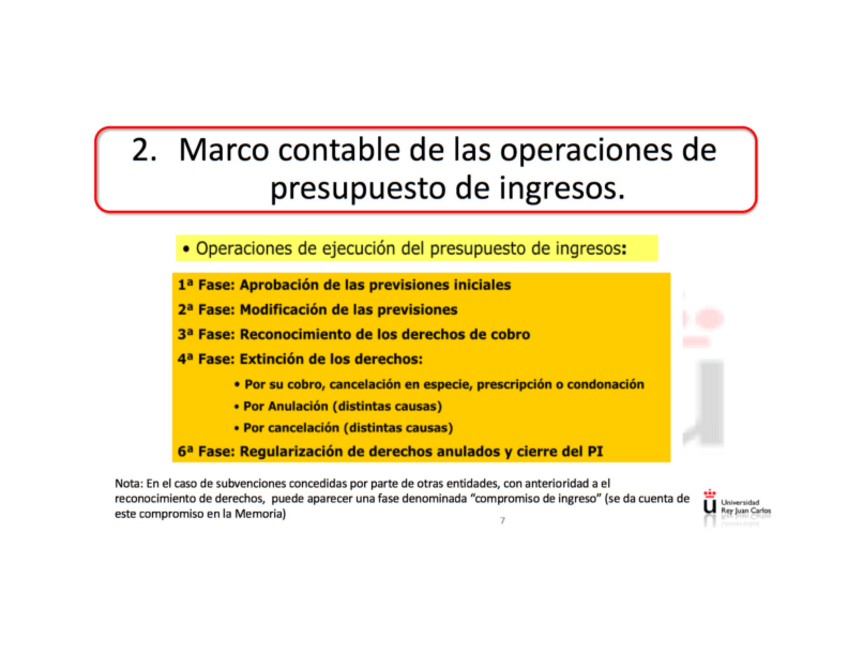 2. Marco contable de las operaciones de presupuesto de ingresos.

• Operaciones de ejecución del presupuesto de ingresos:

1ª Fase: Aprobación de las previsiones iniciales
2ª Fase: Modificación de las previsiones
3ª Fase: Reconocimiento de los derechos de cobro
4ª Fase: Extinción de los derechos:
• Por su cobro, cancelación en especie, prescripción o condonación
• Por Anulación (distintas causas)
• Por cancelación (distintas causas)
6ª Fase: Regularización de derechos anulados y cierre del PI

Nota: En el caso de subvenciones concedidas por parte de otras entidades, con anterioridad a el reconocimiento de derechos, puede aparecer una fase denominada "compromiso de ingreso" (se da cuenta de este compromiso en la Memoria)

7

Universidad Rey Juan Carlos